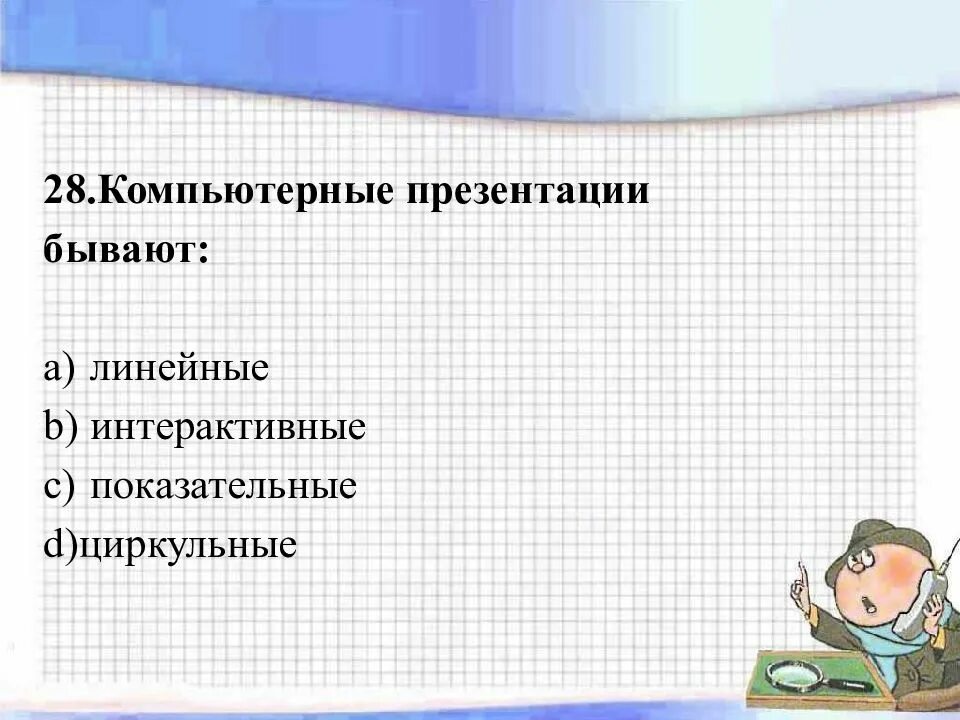 28.Компьютерные презентации бывают:

a) линейные
b) интерактивные
c) показательные
d)циркульные